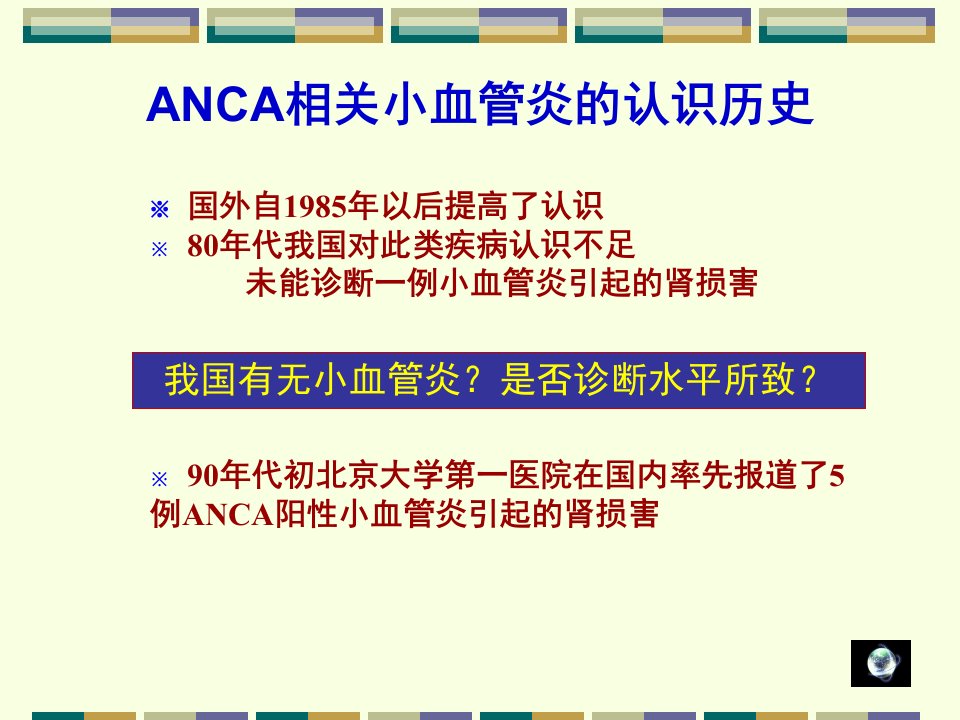 ANCA相关小血管炎的认识历史

※ 国外自1985年以后提高了认识
※ 80年代我国对此类疾病认识不足
未能诊断一例小血管炎引起的肾损害

我国有无小血管炎？是否诊断水平所致？

※ 90年代初北京大学第一医院在国内率先报道了5例ANCA阳性小血管炎引起的肾损害